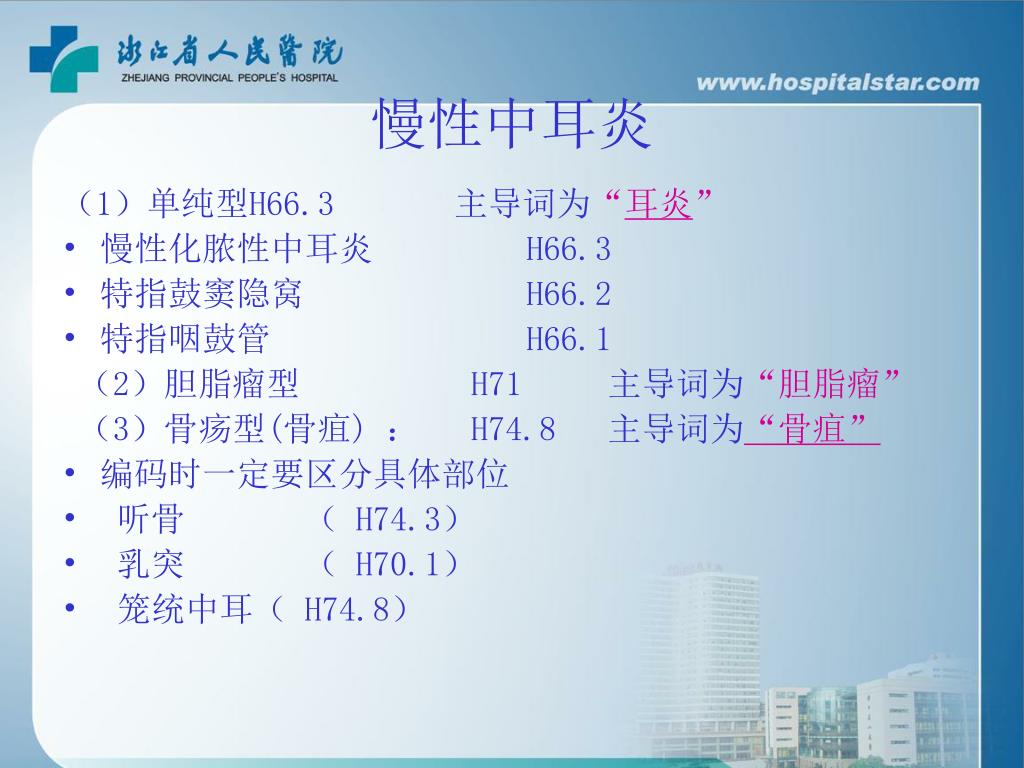 浙江省人民医院
ZHEJIANG PROVINCIAL PEOPLE'S HOSPITAL

www.hospitalstar.com

慢性中耳炎

（1）单纯型H66.3 主导词为“耳炎”
• 慢性化脓性中耳炎 H66.3
• 特指鼓窦隐窝 H66.2
• 特指咽鼓管 H66.1
（2）胆脂瘤型 H71 主导词为“胆脂瘤”
（3）骨疡型(骨疽）： H74.8 主导词为“骨疽”
• 编码时一定要区分具体部位
• 听骨 （ H74.3）
• 乳突 （ H70.1）
• 笼统中耳（ H74.8）